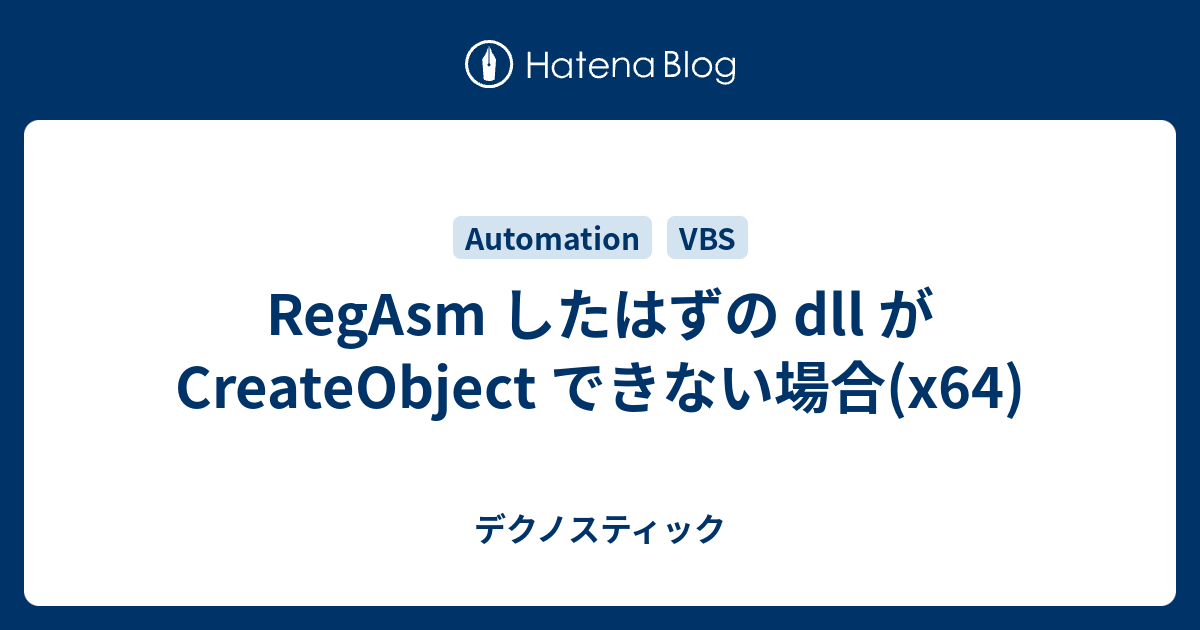 Hatena Blog

Automation VBS

RegAsm したはずの dll が CreateObject できない場合(x64)

デクノスティック